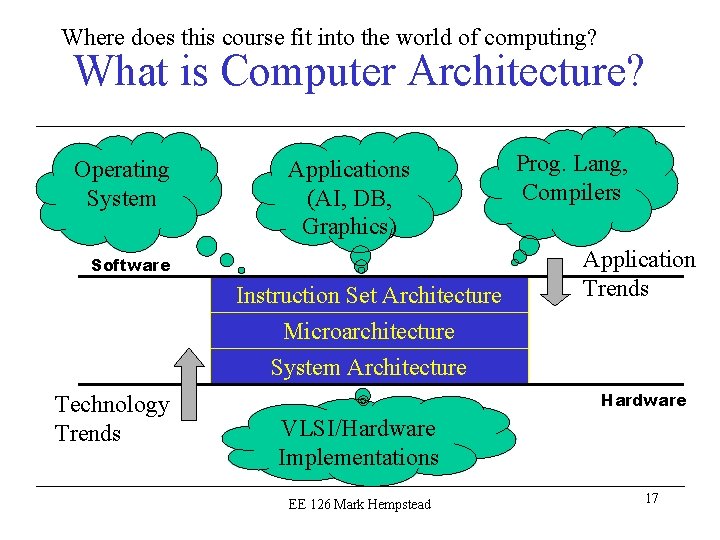 Where does this course fit into the world of computing?
What is Computer Architecture?

Operating System

Applications (AI, DB, Graphics)

Prog. Lang, Compilers

Software

Application Trends

Instruction Set Architecture

Microarchitecture

System Architecture

Technology Trends

Hardware

VLSI/Hardware Implementations

EE 126 Mark Hempstead

17